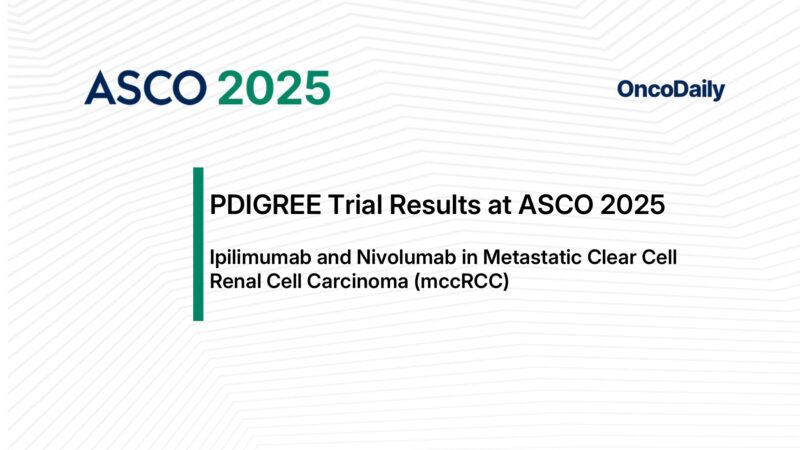 ASCO 2025

OncoDaily

PDIGREE Trial Results at ASCO 2025

Ipilimumab and Nivolumab in Metastatic Clear Cell Renal Cell Carcinoma (mccRCC)